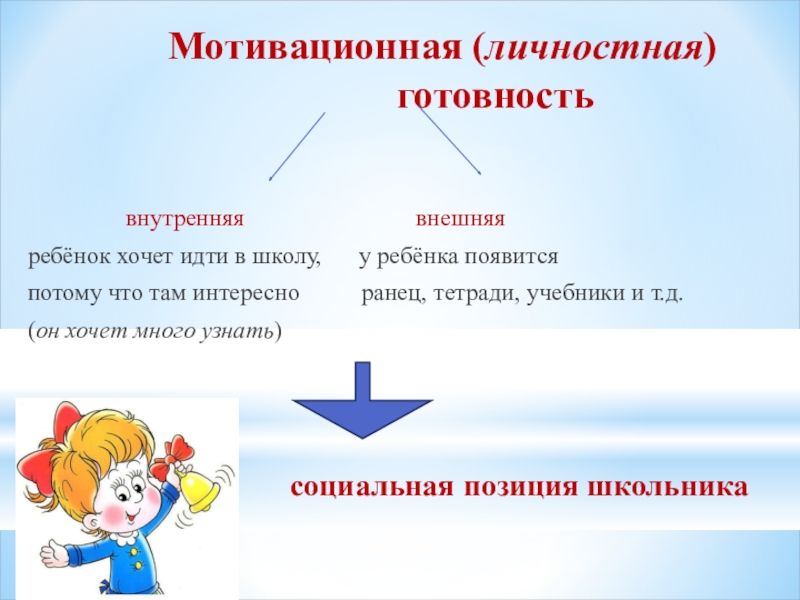 Мотивационная (личностная) готовность

внутренняя

ребёнок хочет идти в школу, потому что там интересно (он хочет много узнать)

внешняя

у ребёнка появится ранец, тетради, учебники и т.д.

социальная позиция школьника